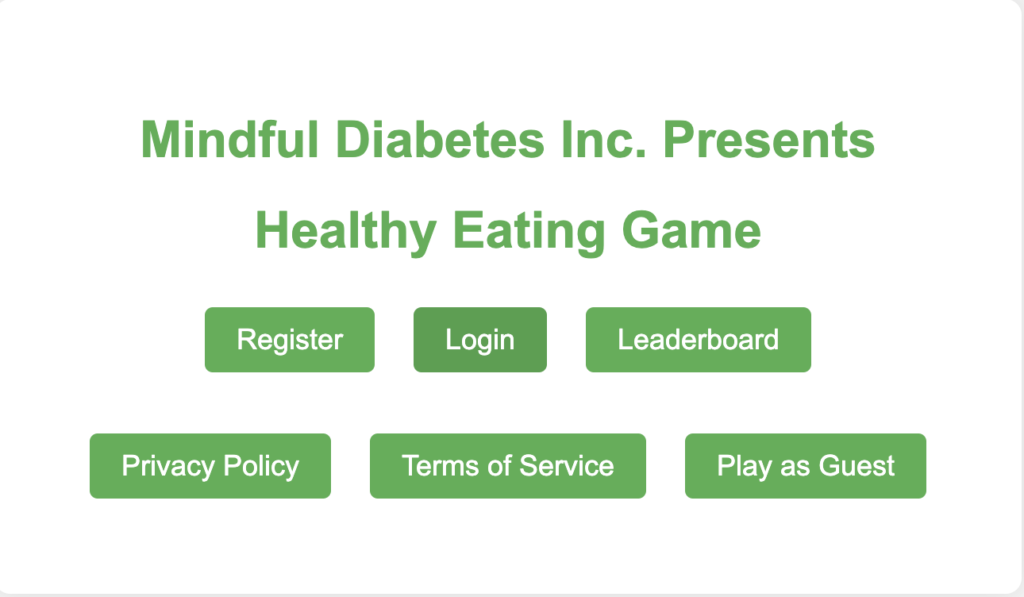 Mindful Diabetes Inc. Presents

Healthy Eating Game

Register Login Leaderboard

Privacy Policy Terms of Service Play as Guest